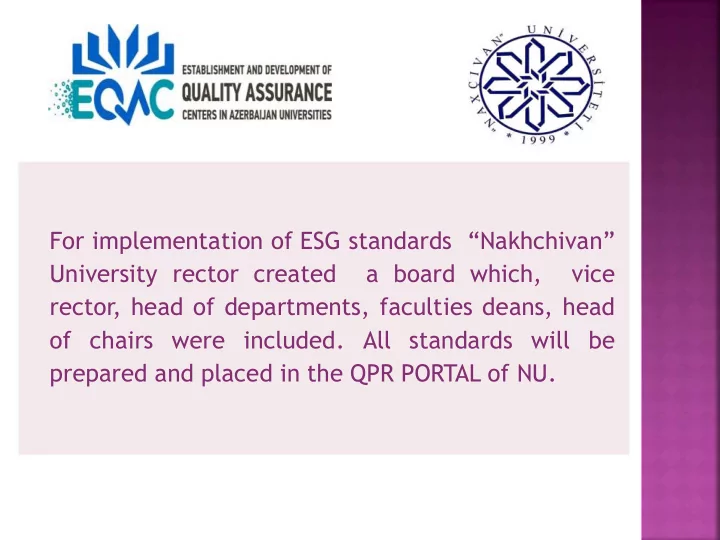 EQAC ESTABLISHMENT AND DEVELOPMENT OF QUALITY ASSURANCE CENTERS IN AZERBAIJAN UNIVERSITIES

"NAXÇIVAN" UNİVERSİTETİ * 1999 *

For implementation of ESG standards "Nakhchivan" University rector created a board which, vice rector, head of departments, faculties deans, head of chairs were included. All standards will be prepared and placed in the QPR PORTAL of NU.